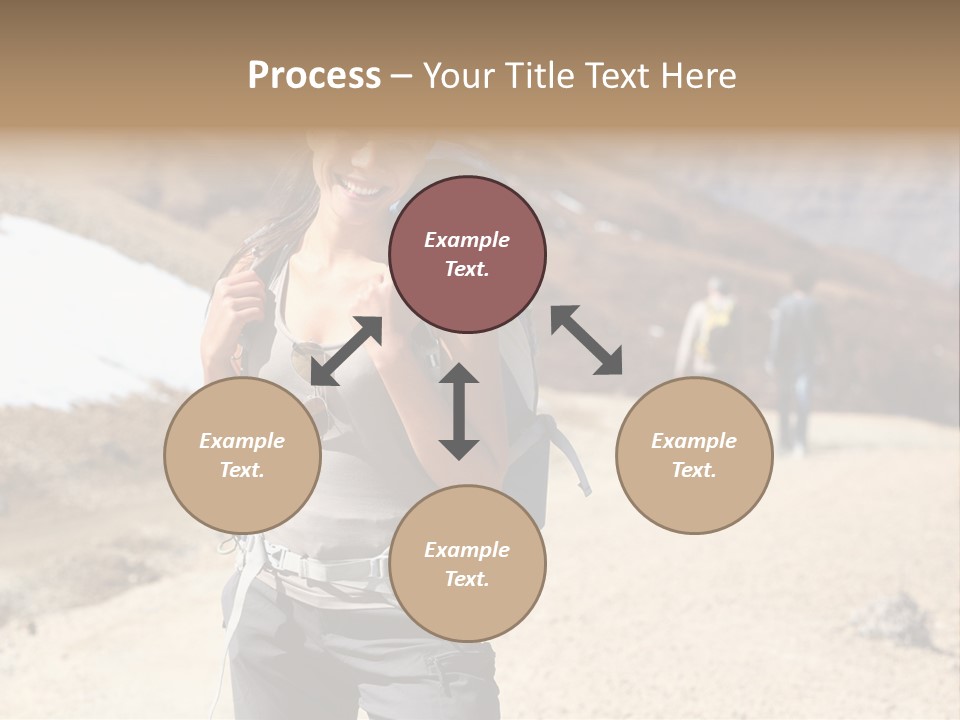 Process – Your Title Text Here

Example Text.

Example Text.

Example Text.

Example Text.